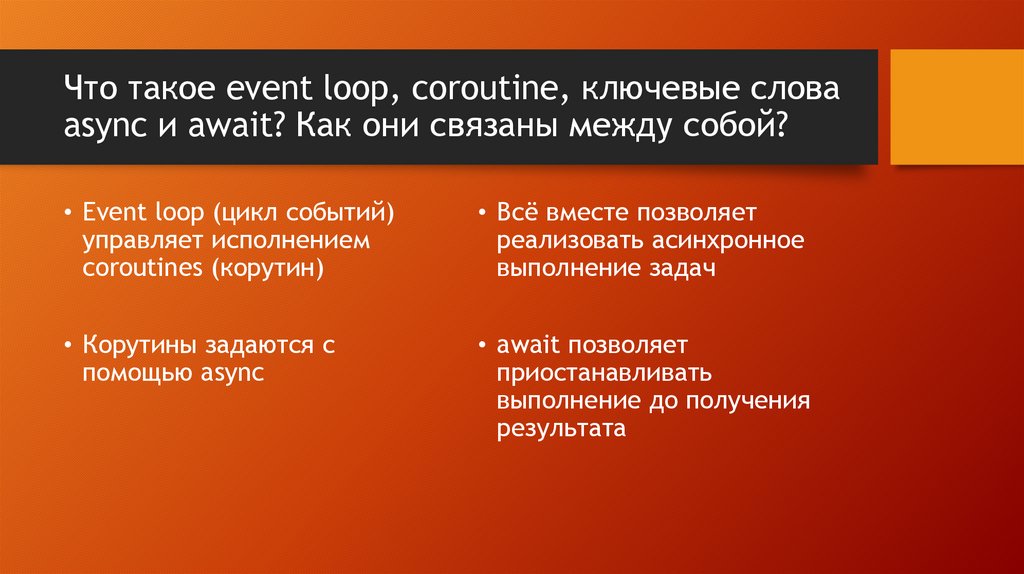 Что такое event loop, coroutine, ключевые слова async и await? Как они связаны между собой?

• Event loop (цикл событий) управляет исполнением coroutines (корутин)

• Корутины задаются с помощью async

• Всё вместе позволяет реализовать асинхронное выполнение задач

• await позволяет приостанавливать выполнение до получения результата